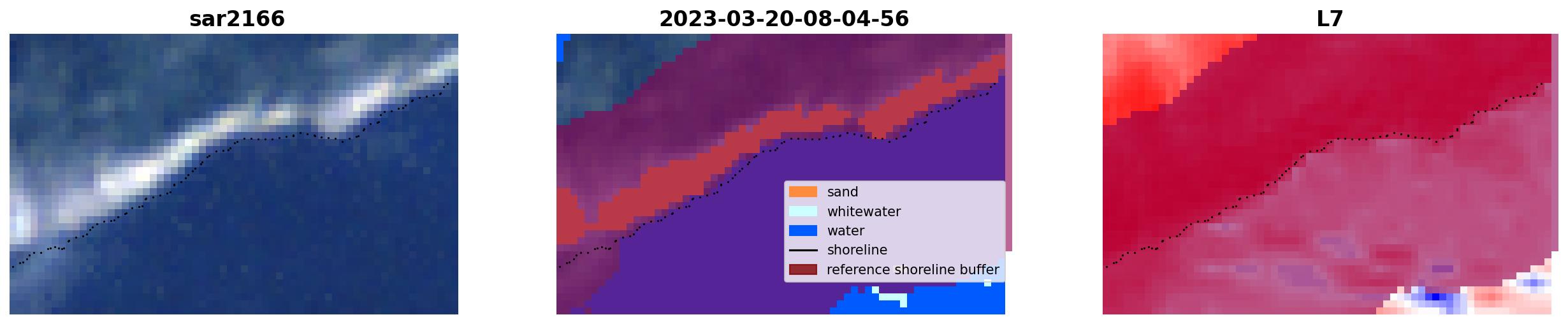 sar2166

2023-03-20-08-04-56

sand
whitewater
water
shoreline
reference shoreline buffer

L7